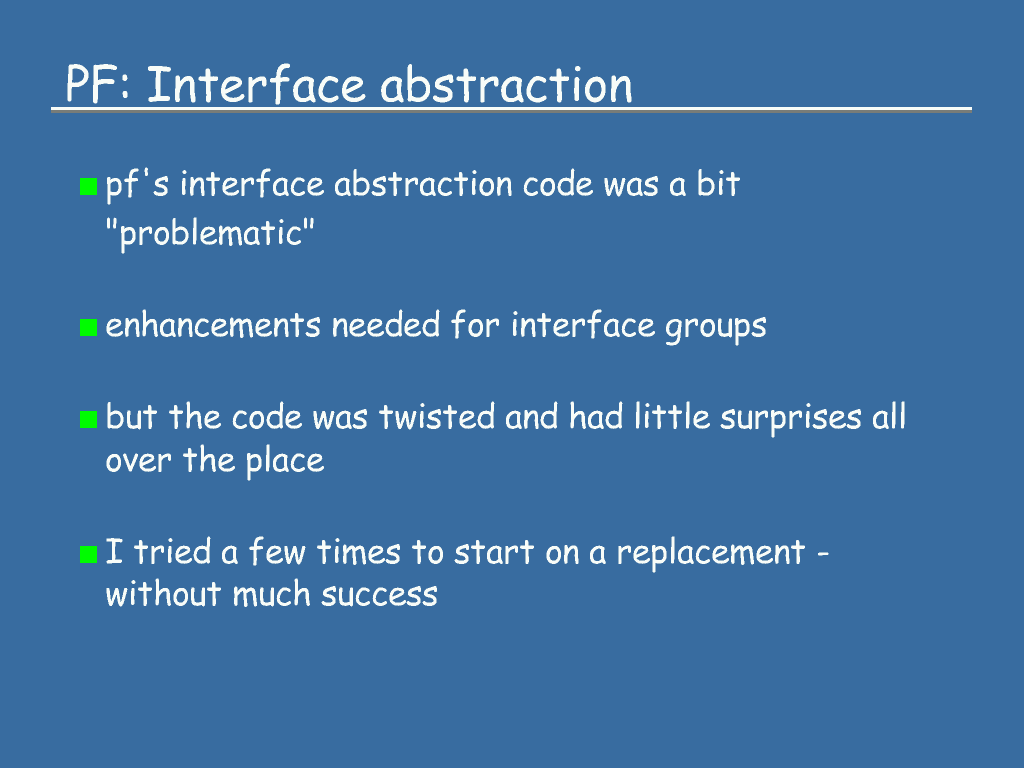 PF: Interface abstraction

pf's interface abstraction code was a bit "problematic"

enhancements needed for interface groups

but the code was twisted and had little surprises all over the place

I tried a few times to start on a replacement - without much success